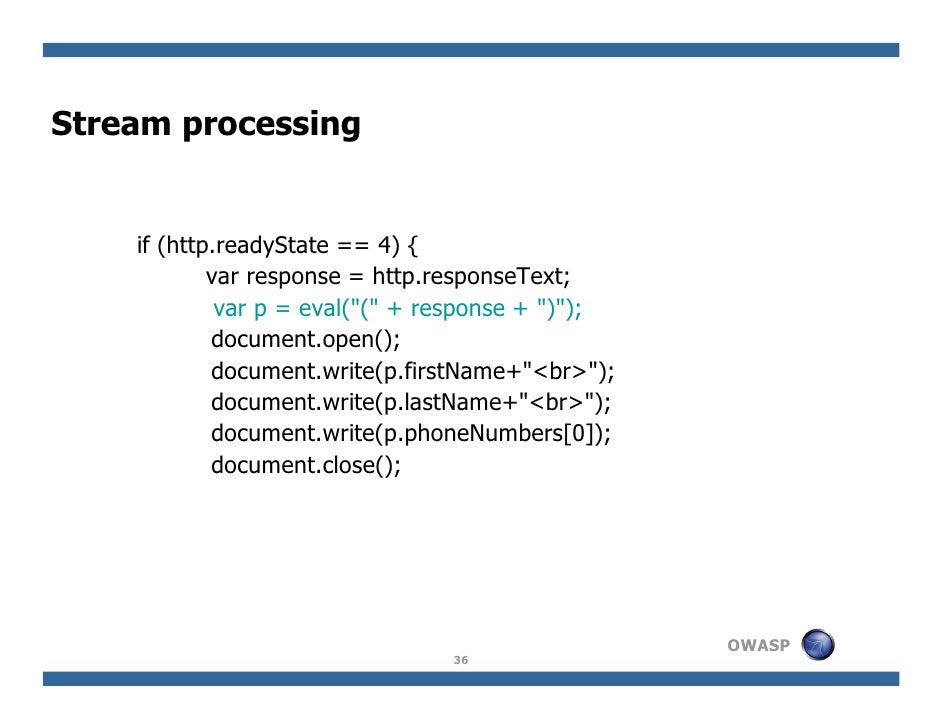 Stream processing

if (http.readyState == 4) {
var response = http.responseText;
var p = eval("(" + response + ")");
document.open();
document.write(p.firstName+"<br>");
document.write(p.lastName+"<br>");
document.write(p.phoneNumbers[0]);
document.close();

OWASP

36